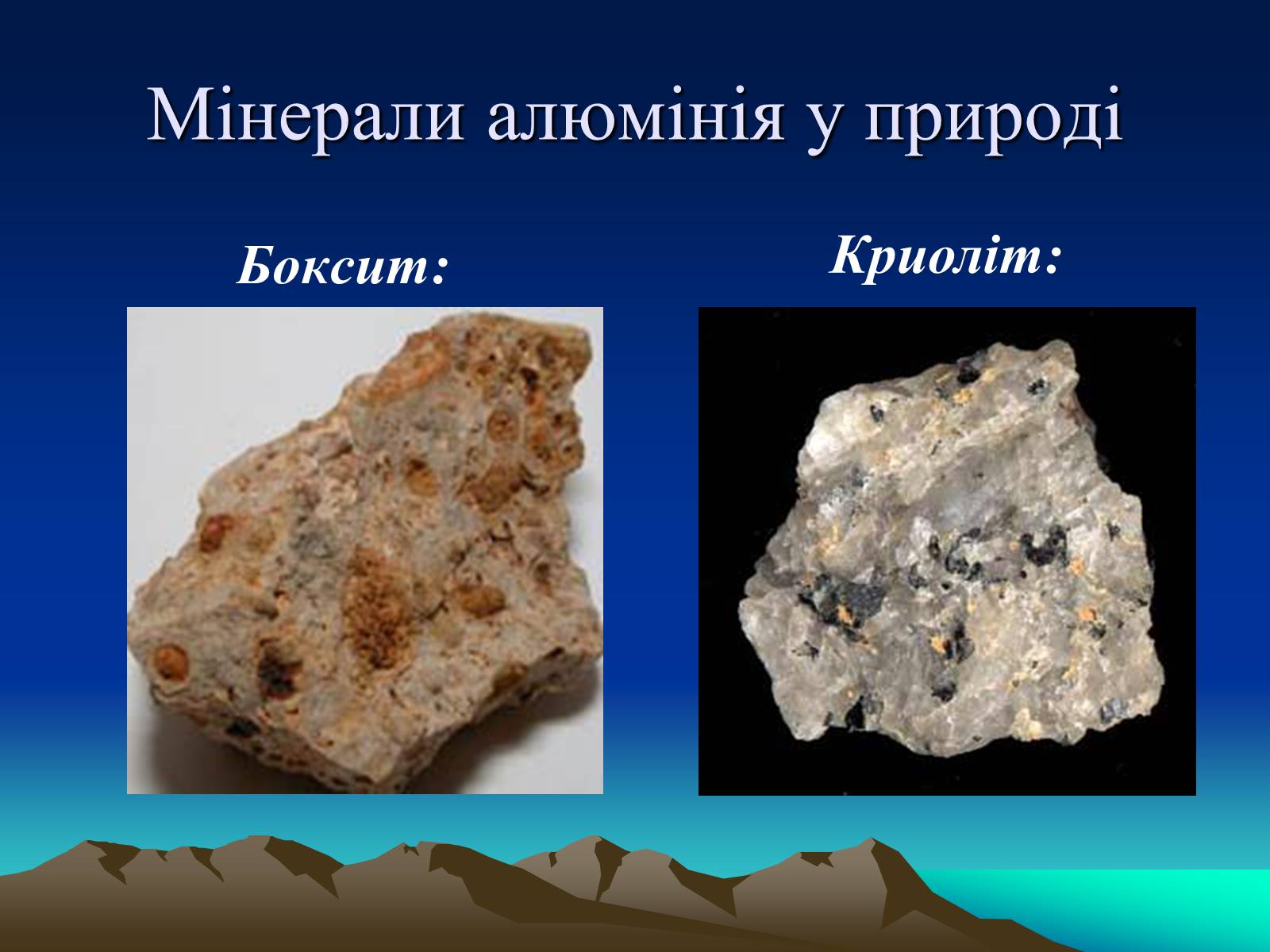 Мінерали алюмінія у природі

Боксит:

Криоліт: